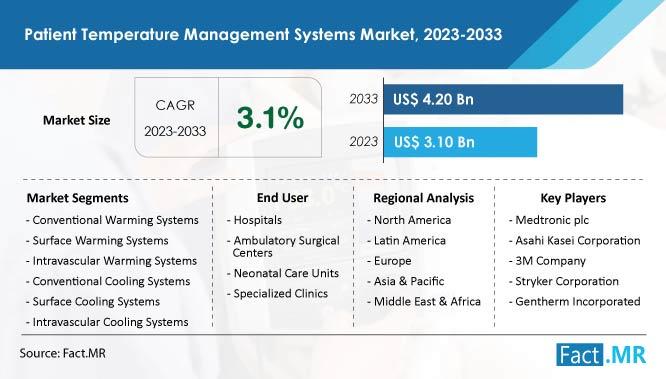 Patient Temperature Management Systems Market, 2023-2033

Market Size

CAGR
2023-2033

3.1%

2033 US$ 4.20 Bn

2023 US$ 3.10 Bn

Market Segments
- Conventional Warming Systems
- Surface Warming Systems
- Intravascular Warming Systems
- Conventional Cooling Systems
- Surface Cooling Systems
- Intravascular Cooling Systems

End User
- Hospitals
- Ambulatory Surgical Centers
- Neonatal Care Units
- Specialized Clinics

Regional Analysis
- North America
- Latin America
- Europe
- Asia & Pacific
- Middle East & Africa

Key Players
- Medtronic plc
- Asahi Kasei Corporation
- 3M Company
- Stryker Corporation
- Gentherm Incorporated

Source: Fact.MR

Fact.MR